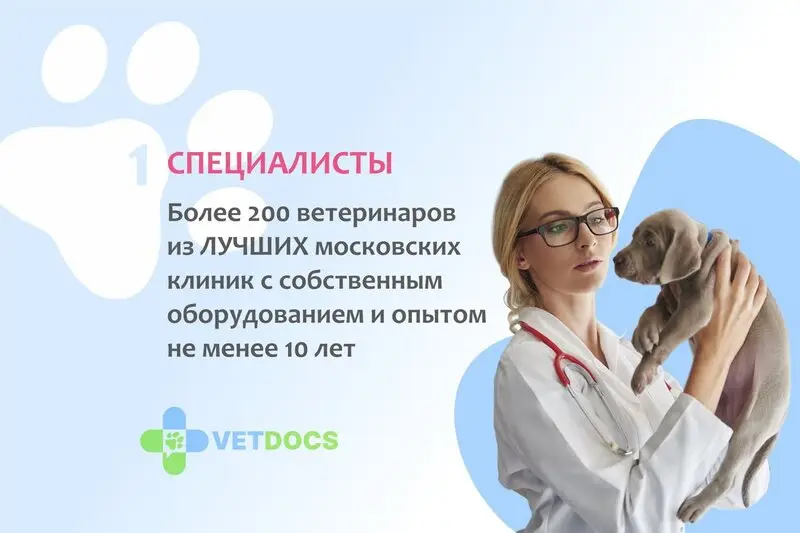 1 СПЕЦИАЛИСТЫ

Более 200 ветеринаров из ЛУЧШИХ московских клиник с собственным оборудованием и опытом не менее 10 лет

VETDOCS